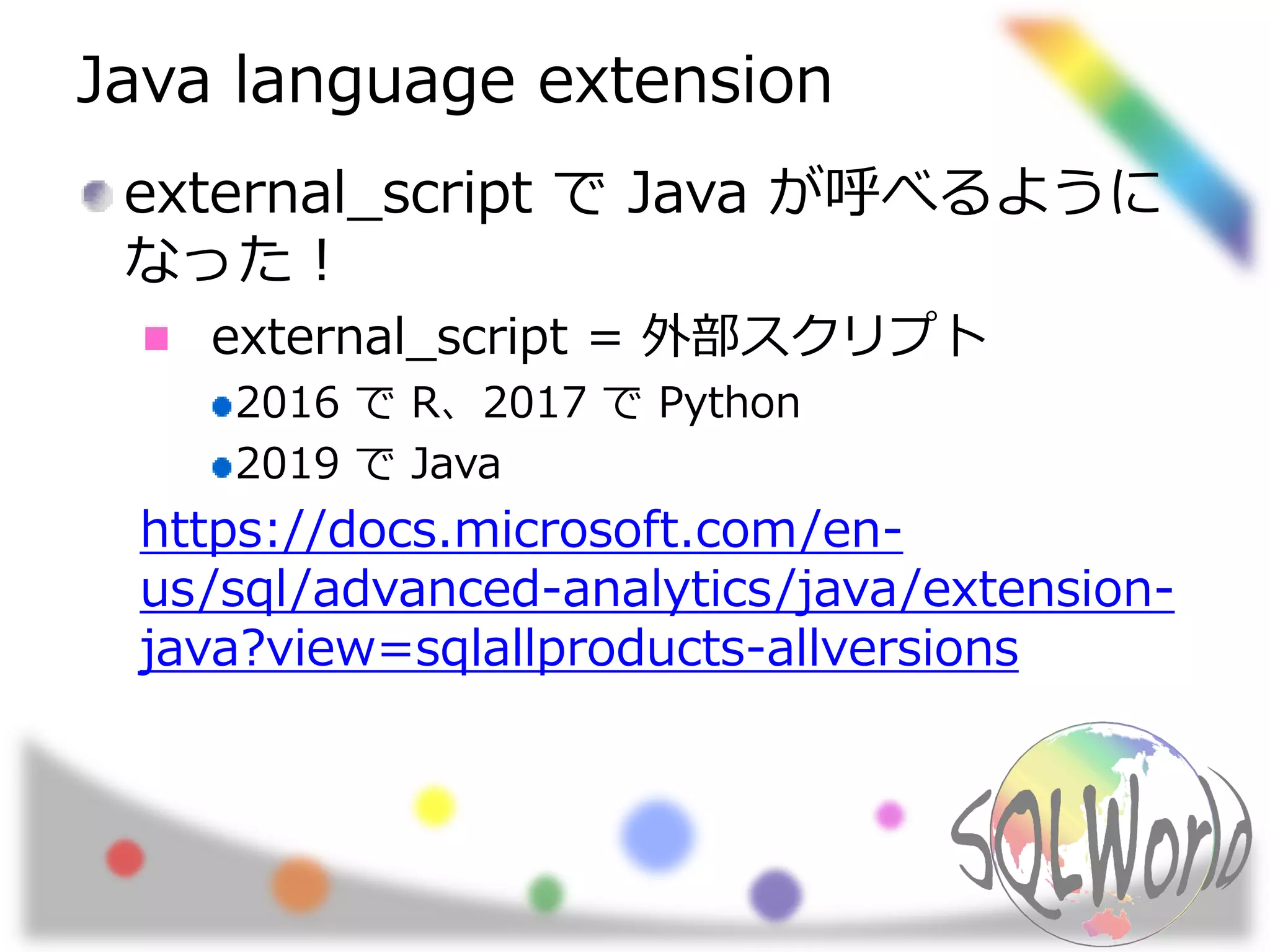 Java language extension

external_script で Java が呼べるようになった！

external_script = 外部スクリプト

2016 で R、2017 で Python

2019 で Java

https://docs.microsoft.com/en-us/sql/advanced-analytics/java/extension-java?view=sqlallproducts-allversions

SQLWorld